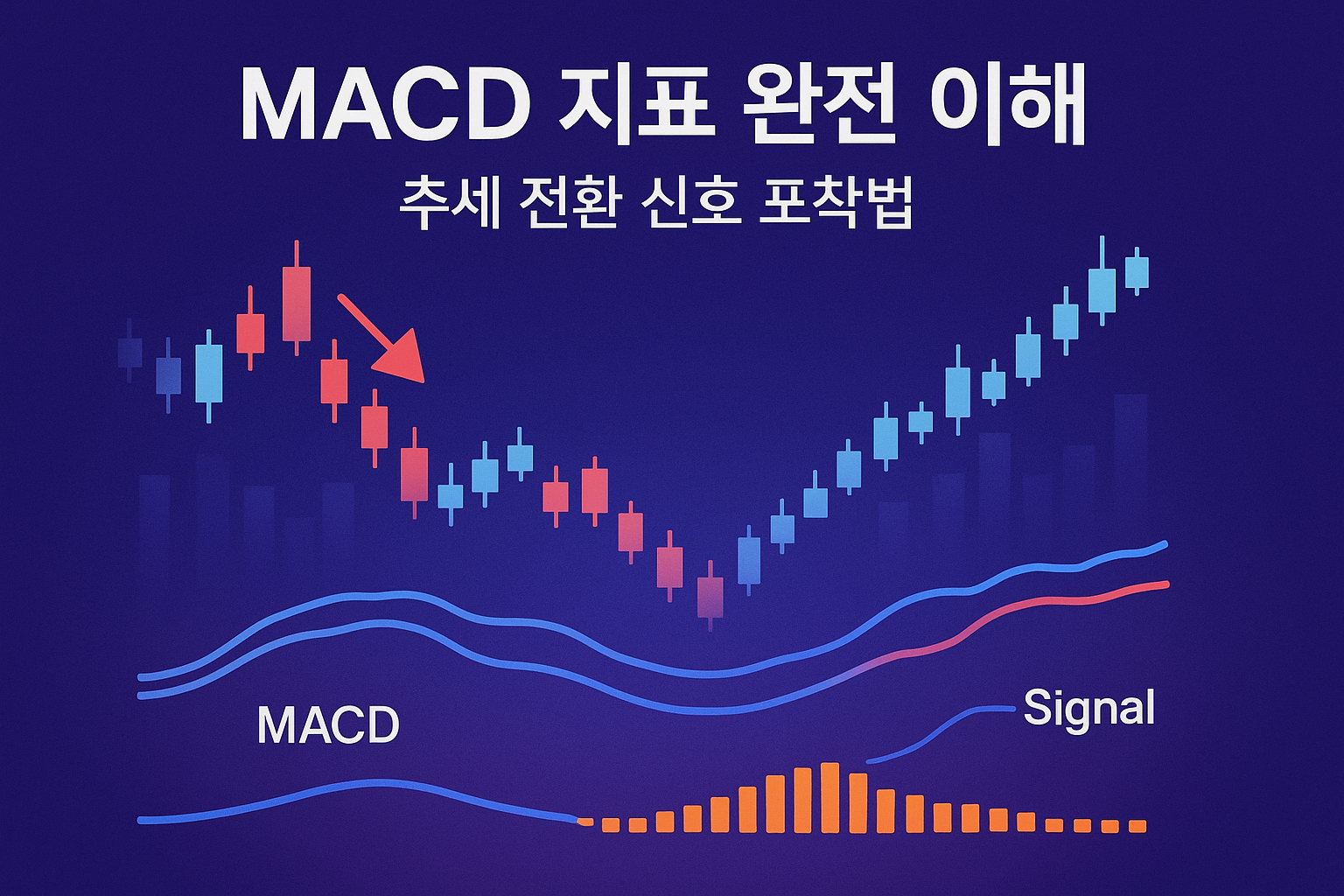 MACD 지표 완전 이해
추세 전환 신호 포착법

MACD

Signal